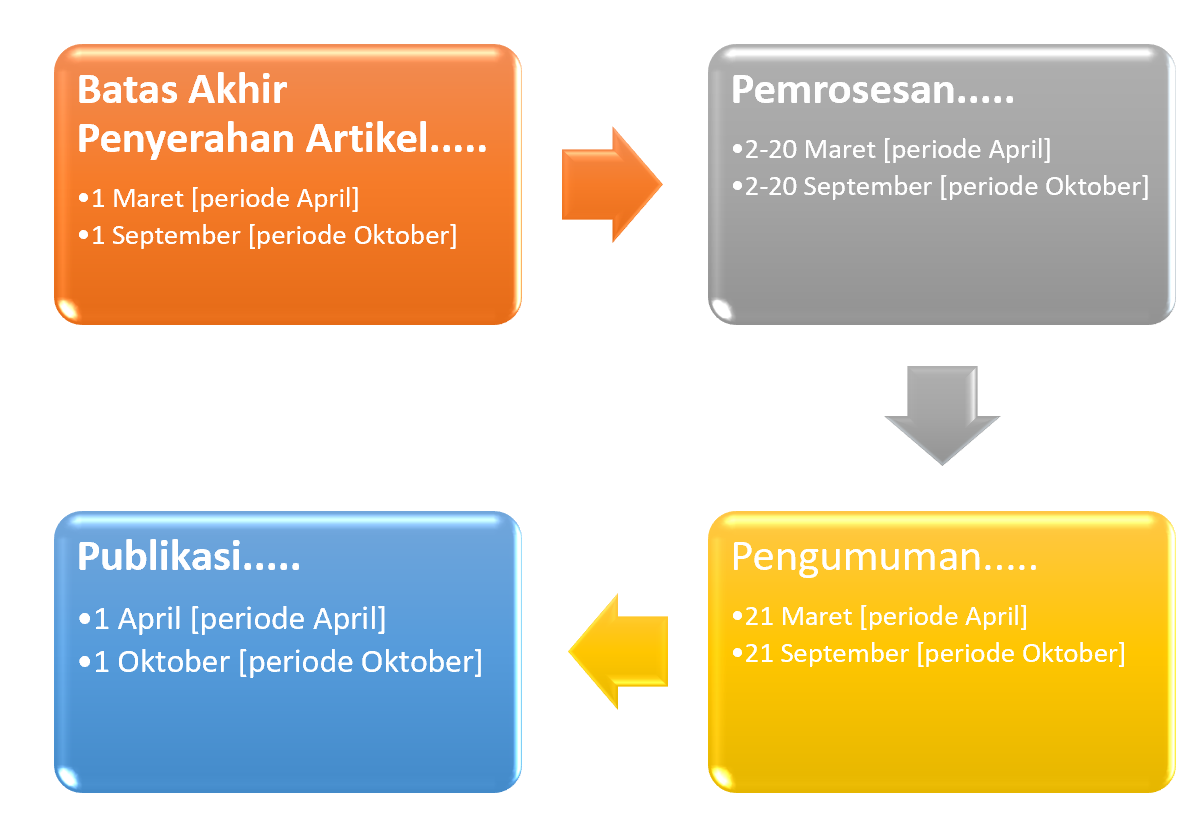 Batas Akhir Penyerahan Artikel.....

•1 Maret [periode April]
•1 September [periode Oktober]

Pemrosesan.....

•2-20 Maret [periode April]
•2-20 September [periode Oktober]

Pengumuman.....

•21 Maret [periode April]
•21 September [periode Oktober]

Publikasi.....

•1 April [periode April]
•1 Oktober [periode Oktober]